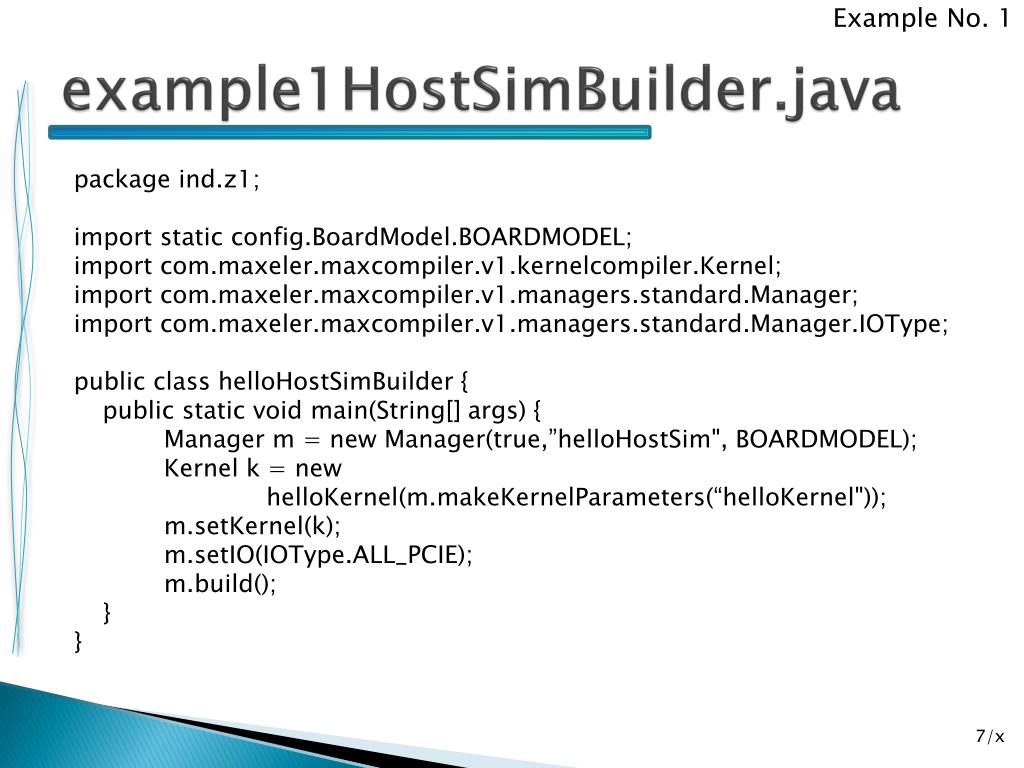 Example No. 1

example1HostSimBuilder.java

package ind.z1;

import static config.BoardModel.BOARDMODEL;
import com.maxeler.maxcompiler.v1.kernelcompiler.Kernel;
import com.maxeler.maxcompiler.v1.managers.standard.Manager;
import com.maxeler.maxcompiler.v1.managers.standard.Manager.IOType;

public class helloHostSimBuilder {
public static void main(String[] args) {
Manager m = new Manager(true,”helloHostSim", BOARDMODEL);
Kernel k = new
helloKernel(m.makeKernelParameters(“helloKernel"));
m.setKernel(k);
m.setIO(IOType.ALL_PCIE);
m.build();
}
}

7/x